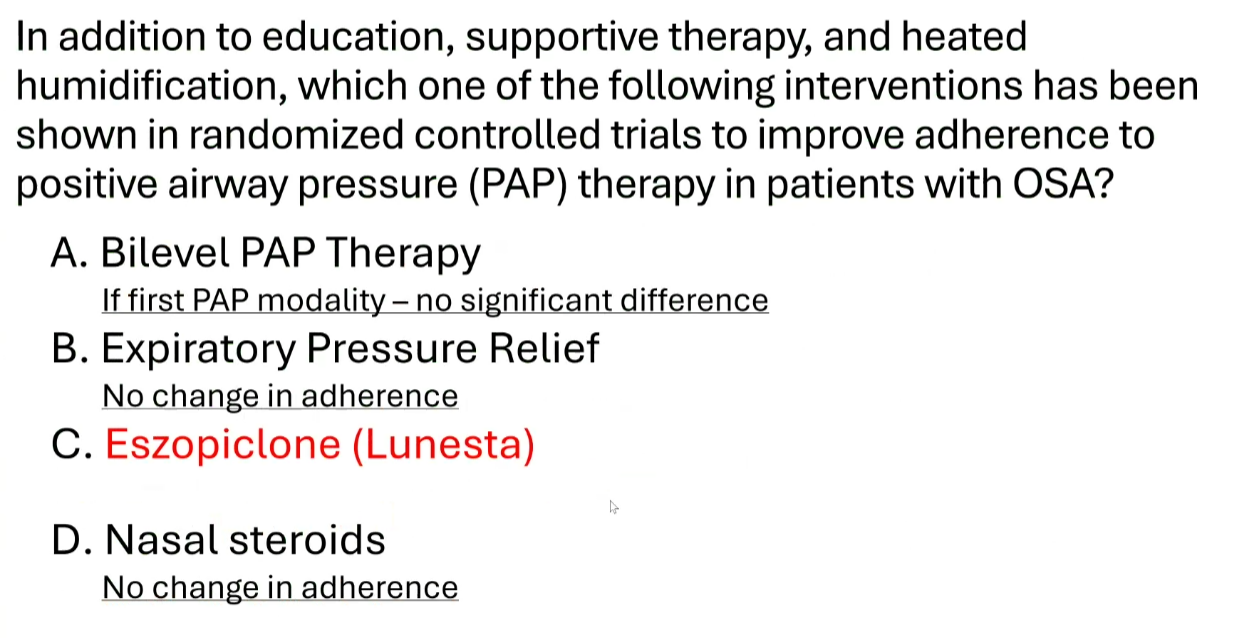 In addition to education, supportive therapy, and heated humidification, which one of the following interventions has been shown in randomized controlled trials to improve adherence to positive airway pressure (PAP) therapy in patients with OSA?

A. Bilevel PAP Therapy
If first PAP modality – no significant difference
B. Expiratory Pressure Relief
No change in adherence
C. Eszopiclone (Lunesta)

D. Nasal steroids
No change in adherence